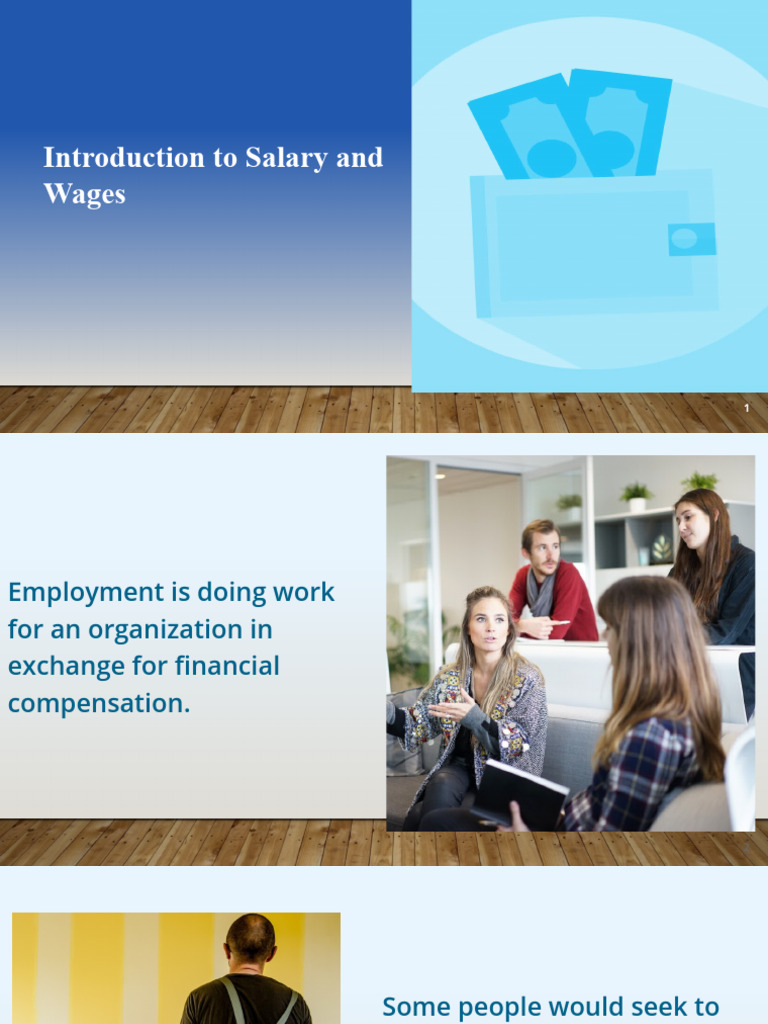 Introduction to Salary and Wages

1

Employment is doing work for an organization in exchange for financial compensation.

Some people would seek to